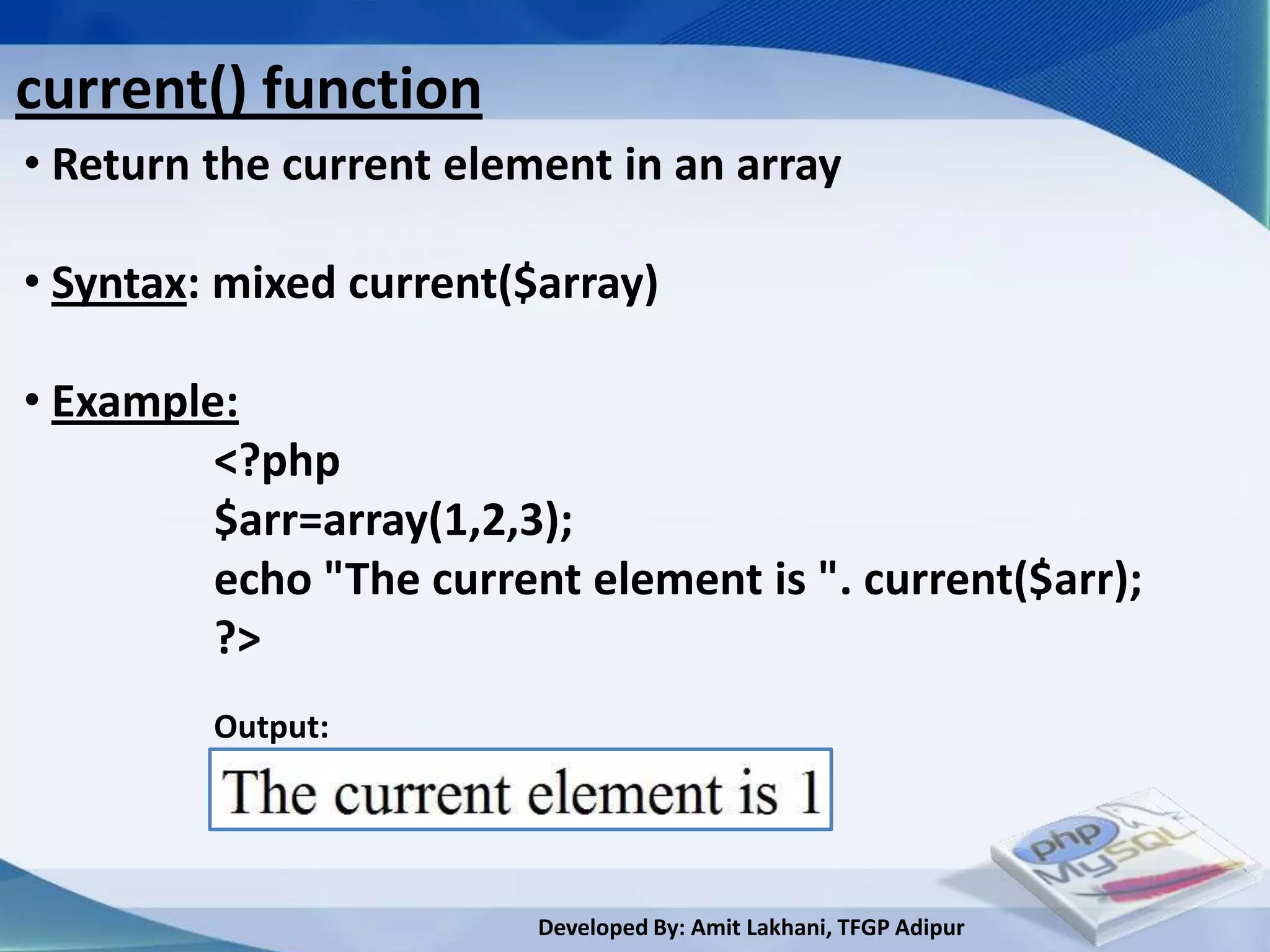 current() function

• Return the current element in an array

• Syntax: mixed current($array)

• Example:

<?php
$arr=array(1,2,3);
echo "The current element is ". current($arr);
?>

Output:

The current element is 1

php
MySQL

Developed By: Amit Lakhani, TFGP Adipur